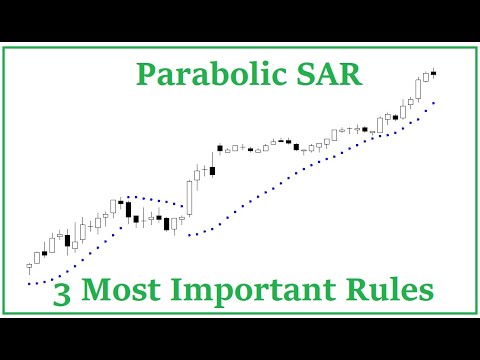 Parabolic SAR

3 Most Important Rules